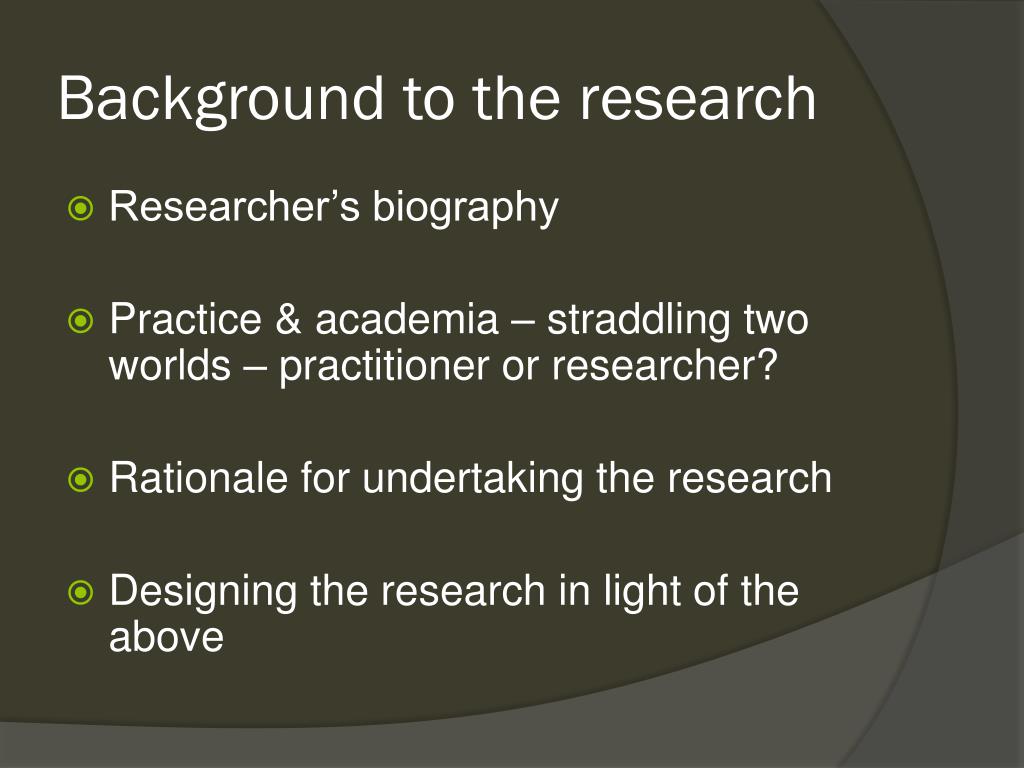 Background to the research

Researcher’s biography

Practice & academia – straddling two worlds – practitioner or researcher?

Rationale for undertaking the research

Designing the research in light of the above